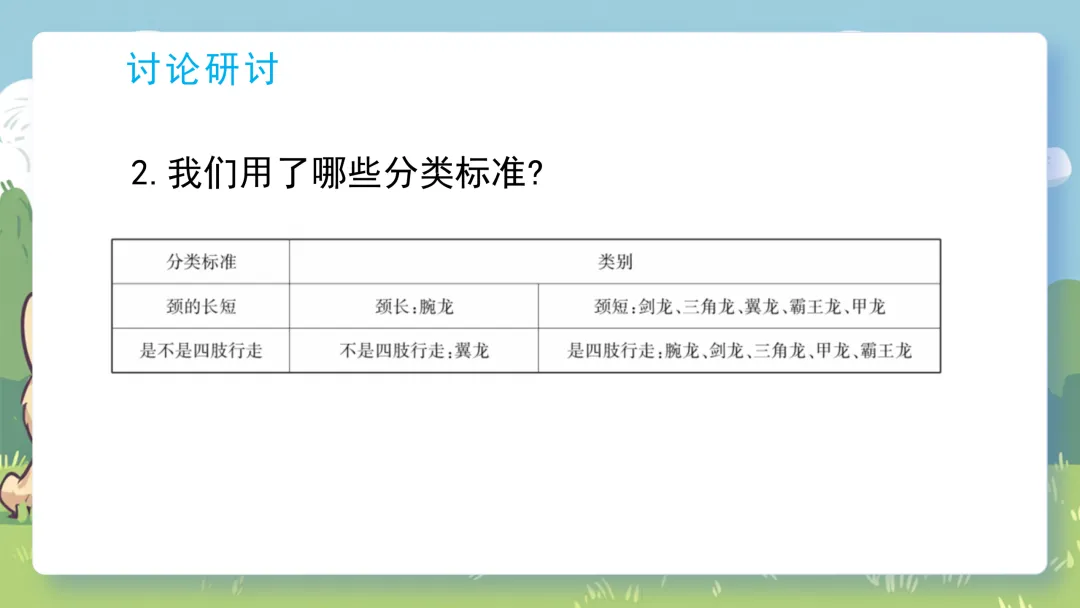 讨论研讨

2. 我们用了哪些分类标准?

| 分类标准 | 类别 | |
|---|---|---|
| 颈的长短 | 颈长:腕龙 | 颈短:剑龙、三角龙、翼龙、霸王龙、甲龙 |
| 是不是四肢行走 | 不是四肢行走:翼龙 | 是四肢行走:腕龙、剑龙、三角龙、甲龙、霸王龙 |